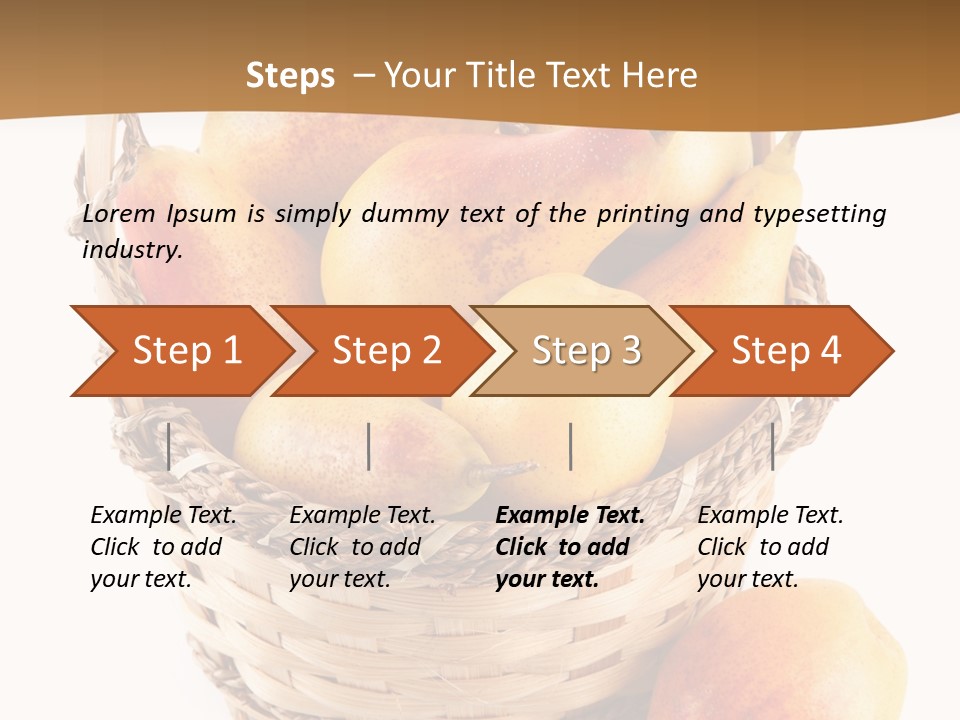 Steps – Your Title Text Here

Lorem Ipsum is simply dummy text of the printing and typesetting industry.

Step 1

Step 2

Step 3

Step 4

Example Text. Click to add your text.

Example Text. Click to add your text.

Example Text. Click to add your text.

Example Text. Click to add your text.